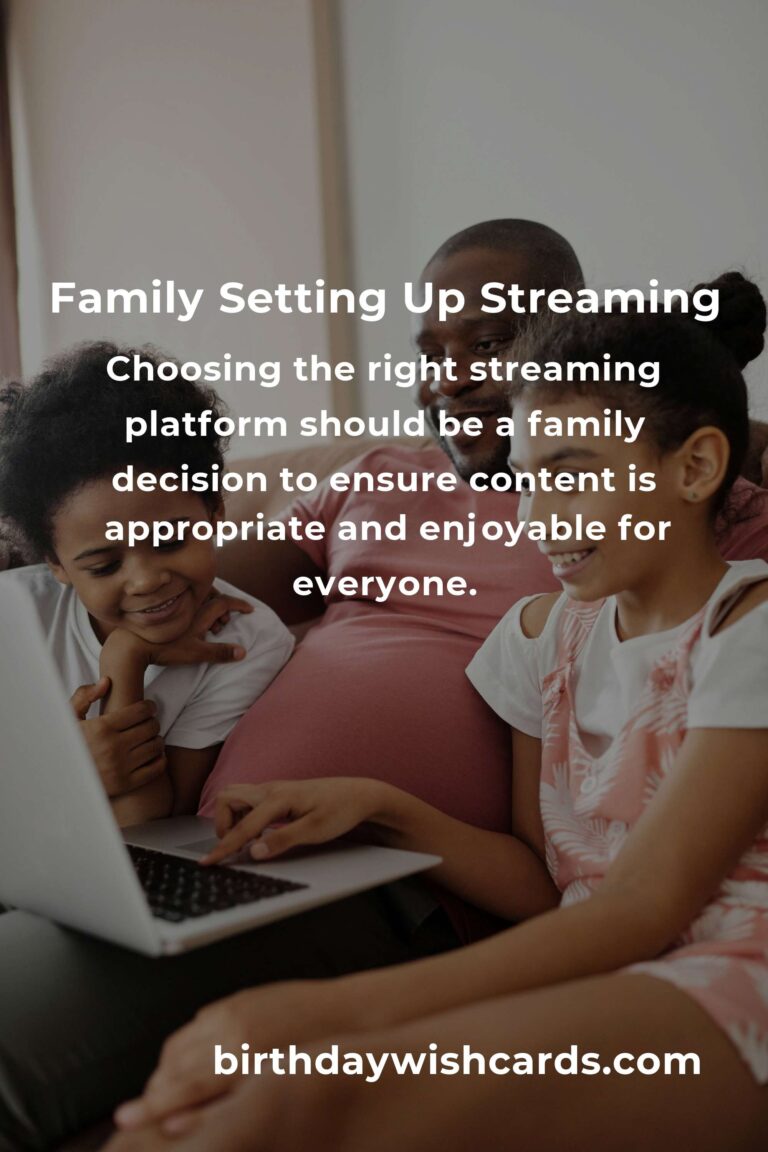 Family Setting Up Streaming

Choosing the right streaming platform should be a family decision to ensure content is appropriate and enjoyable for everyone.

birthdaywishcards.com